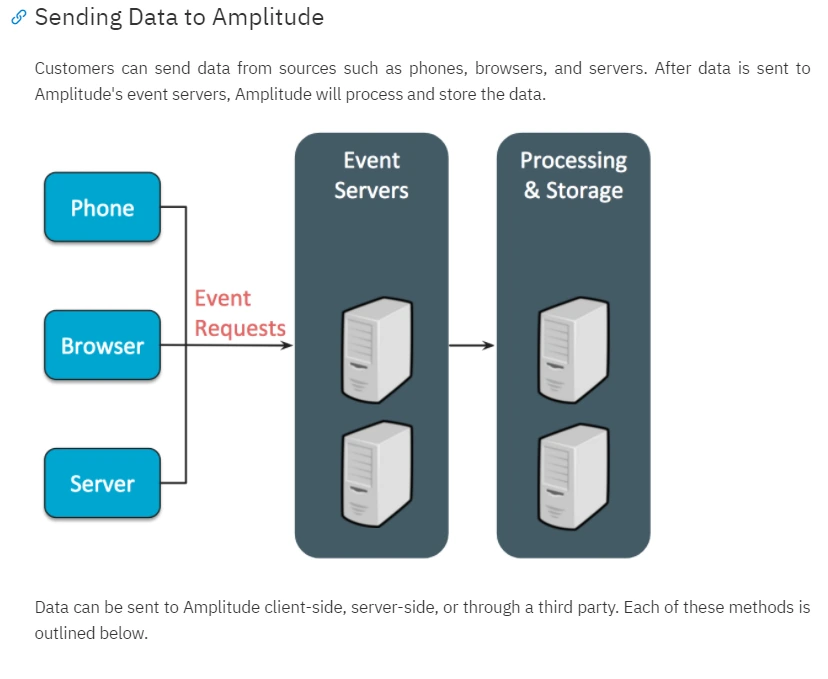 Sending Data to Amplitude

Customers can send data from sources such as phones, browsers, and servers. After data is sent to Amplitude's event servers, Amplitude will process and store the data.

Phone

Browser

Server

Event Requests

Event Servers

Processing & Storage

Data can be sent to Amplitude client-side, server-side, or through a third party. Each of these methods is outlined below.